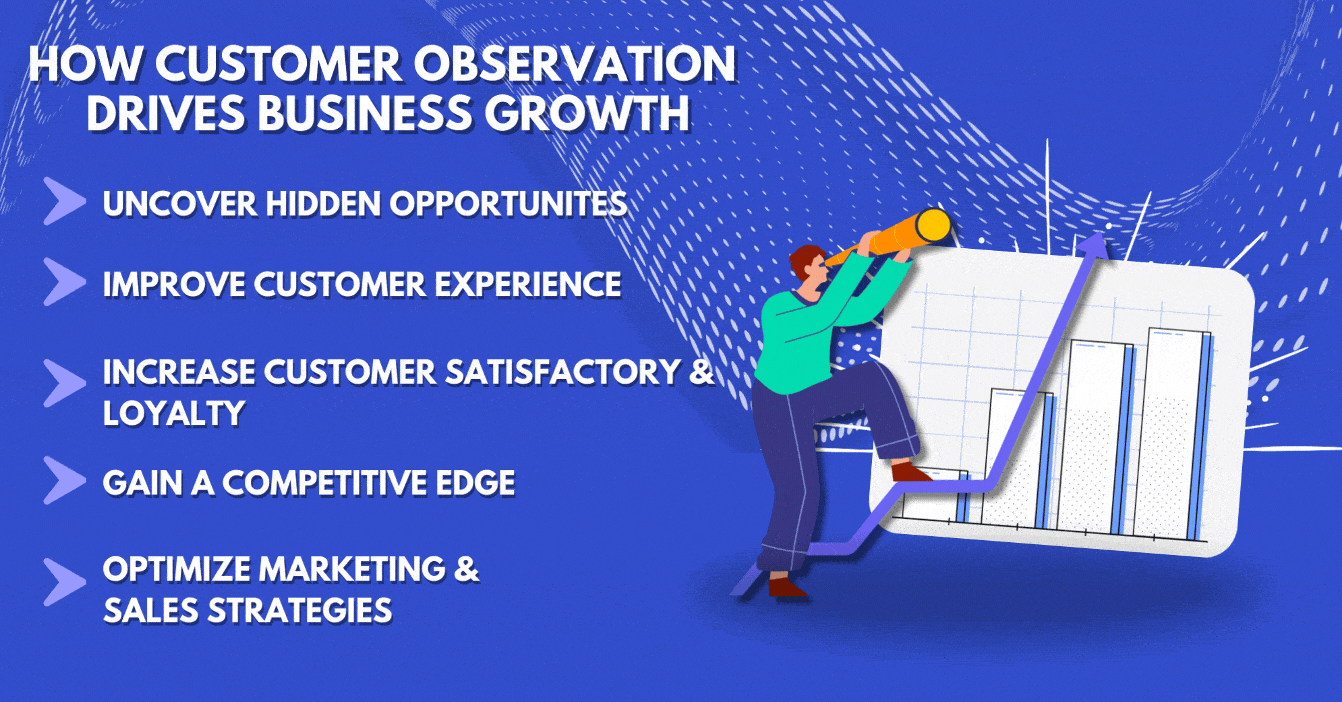 HOW CUSTOMER OBSERVATION DRIVES BUSINESS GROWTH

UNCOVER HIDDEN OPPORTUNITES

IMPROVE CUSTOMER EXPERIENCE

INCREASE CUSTOMER SATISFACTORY & LOYALTY

GAIN A COMPETITIVE EDGE

OPTIMIZE MARKETING & SALES STRATEGIES